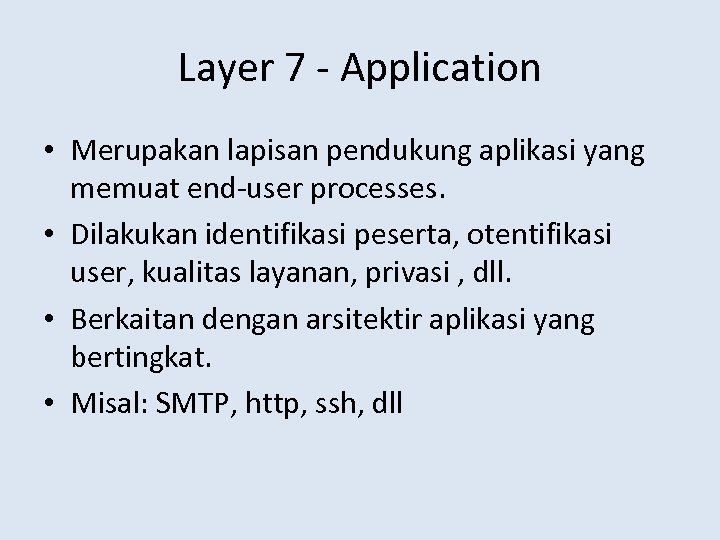 Layer 7 - Application

• Merupakan lapisan pendukung aplikasi yang memuat end-user processes.

• Dilakukan identifikasi peserta, otentifikasi user, kualitas layanan, privasi , dll.

• Berkaitan dengan arsitektir aplikasi yang bertingkat.

• Misal: SMTP, http, ssh, dll